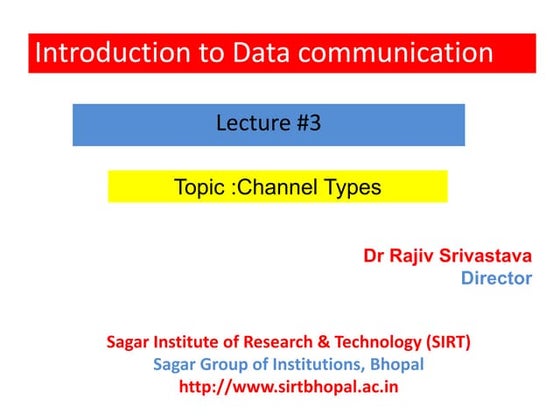 Introduction to Data communication

Lecture #3

Topic :Channel Types

Dr Rajiv Srivastava
Director

Sagar Institute of Research & Technology (SIRT)
Sagar Group of Institutions, Bhopal
http://www.sirtbhopal.ac.in